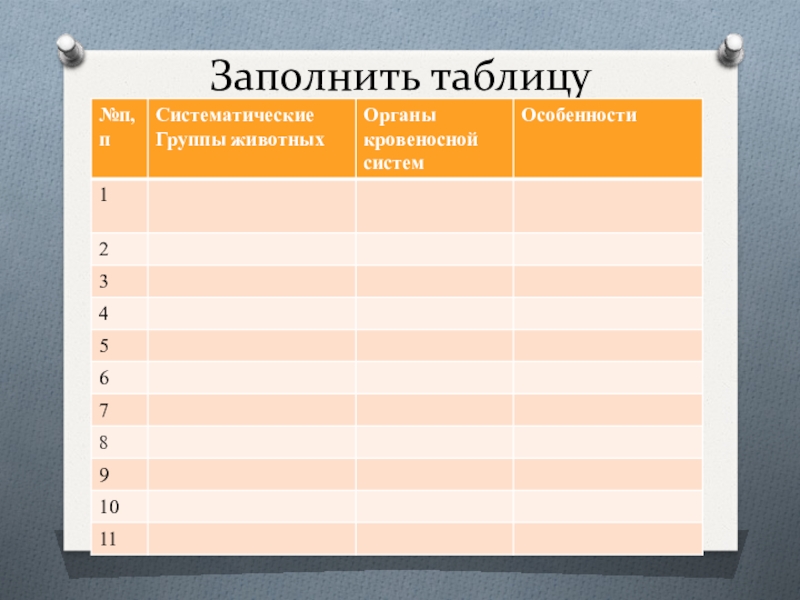 Заполнить таблицу

| №п, п | Систематические Группы животных | Органы кровеносной систем | Особенности |
|---|---|---|---|
| 1 | | | |
| 2 | | | |
| 3 | | | |
| 4 | | | |
| 5 | | | |
| 6 | | | |
| 7 | | | |
| 8 | | | |
| 9 | | | |
| 10 | | | |
| 11 | | | |